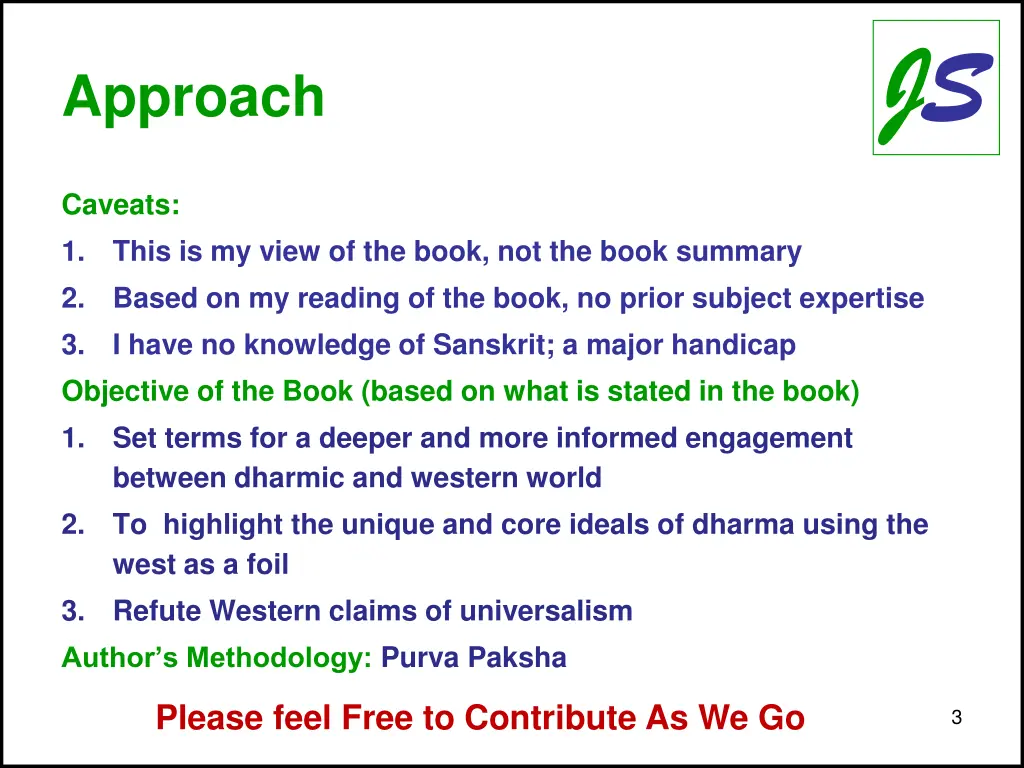 Approach

JS

Caveats:

1. This is my view of the book, not the book summary
2. Based on my reading of the book, no prior subject expertise
3. I have no knowledge of Sanskrit; a major handicap

Objective of the Book (based on what is stated in the book)

1. Set terms for a deeper and more informed engagement between dharmic and western world
2. To highlight the unique and core ideals of dharma using the west as a foil
3. Refute Western claims of universalism

Author's Methodology: Purva Paksha

Please feel Free to Contribute As We Go

3